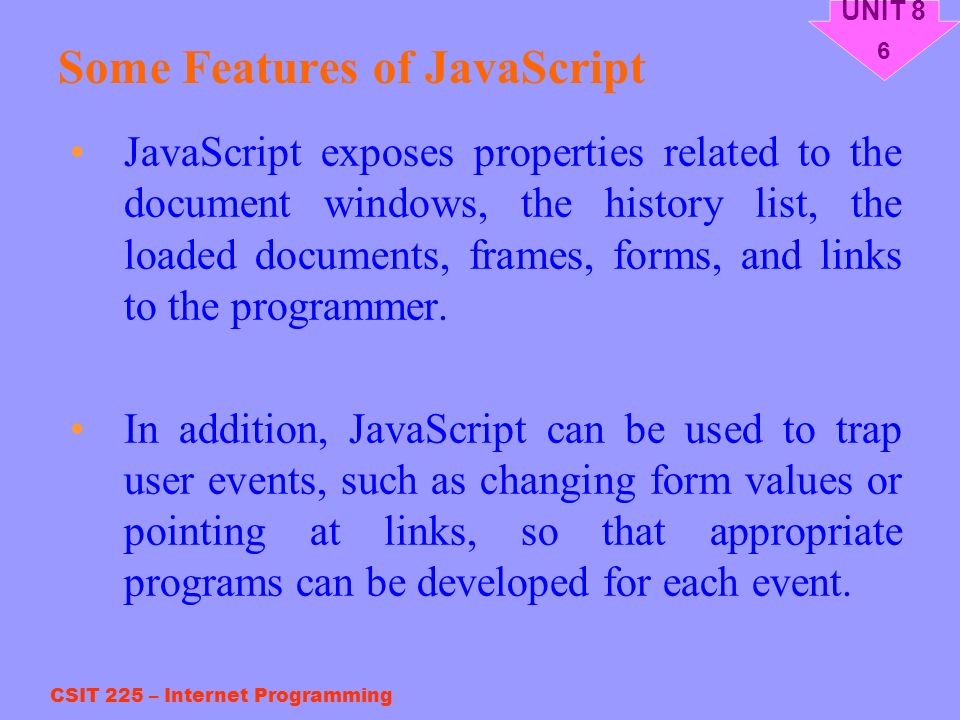 UNIT 8
6

Some Features of JavaScript

• JavaScript exposes properties related to the document windows, the history list, the loaded documents, frames, forms, and links to the programmer.

• In addition, JavaScript can be used to trap user events, such as changing form values or pointing at links, so that appropriate programs can be developed for each event.

CSIT 225 – Internet Programming